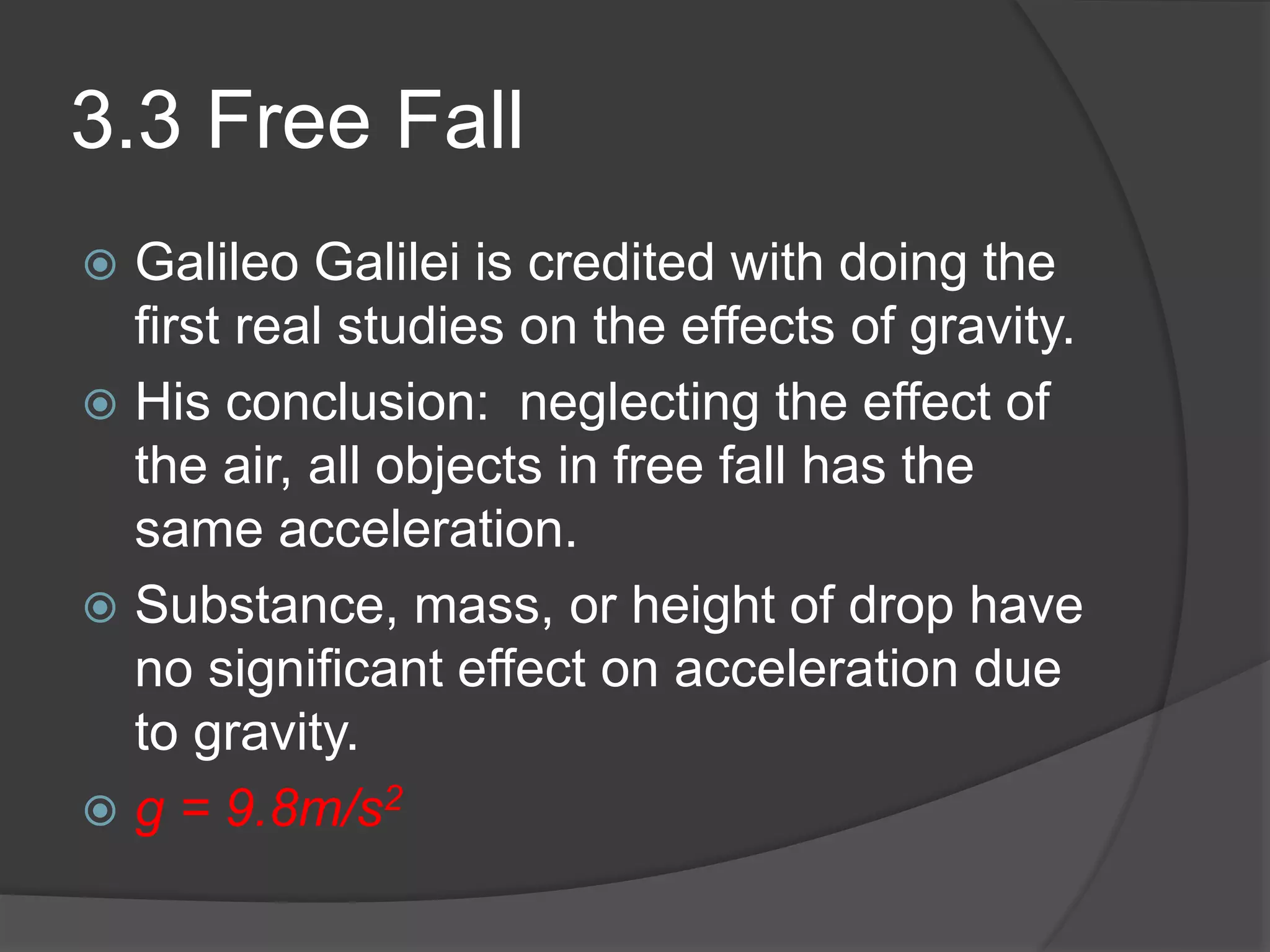 3.3 Free Fall

Galileo Galilei is credited with doing the first real studies on the effects of gravity.

His conclusion: neglecting the effect of the air, all objects in free fall has the same acceleration.

Substance, mass, or height of drop have no significant effect on acceleration due to gravity.

$g = 9.8m/s^2$